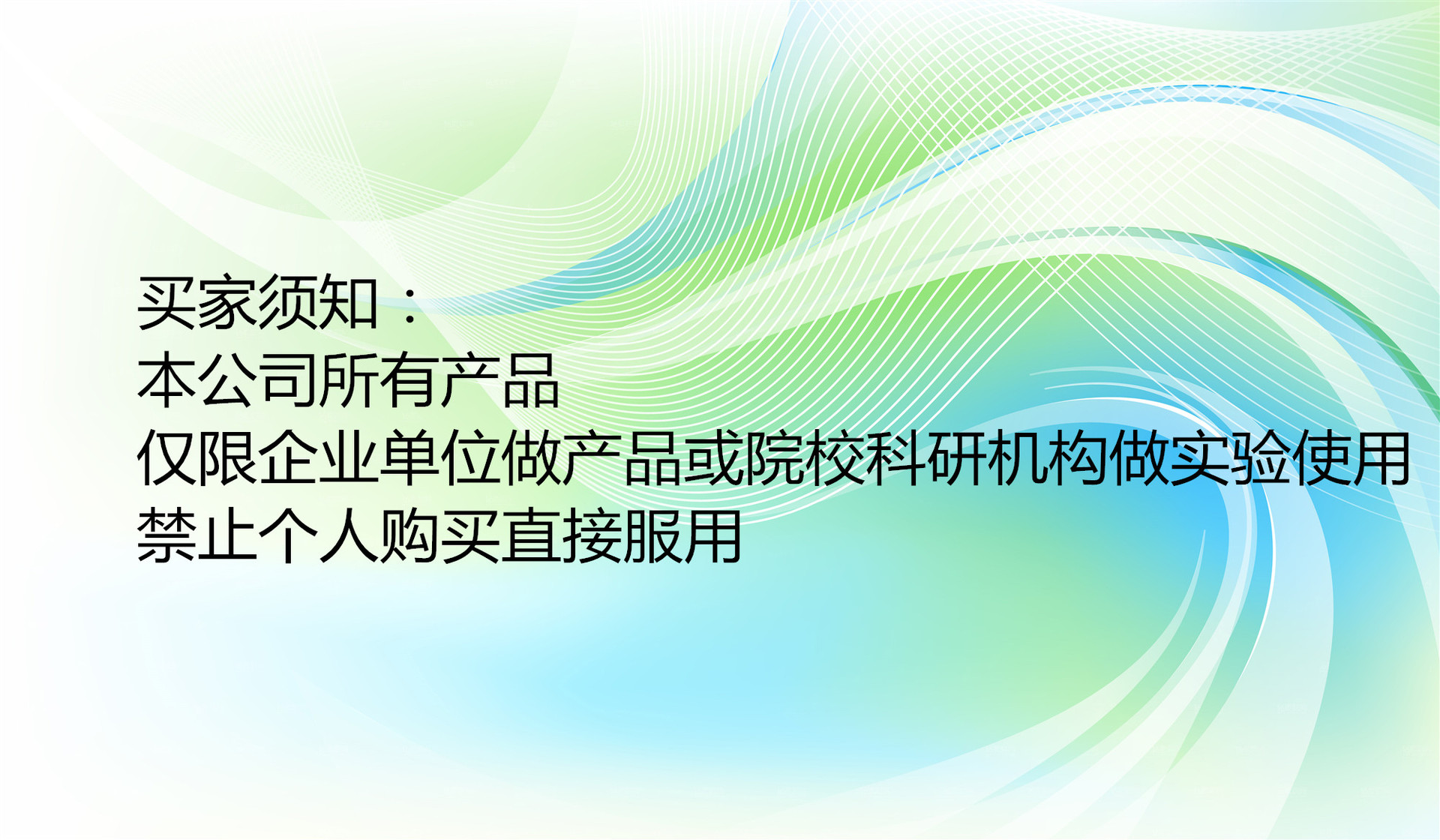 买家须知：
本公司所有产品
仅限企业单位做产品或院校科研机构做实验使用
禁止个人购买直接服用